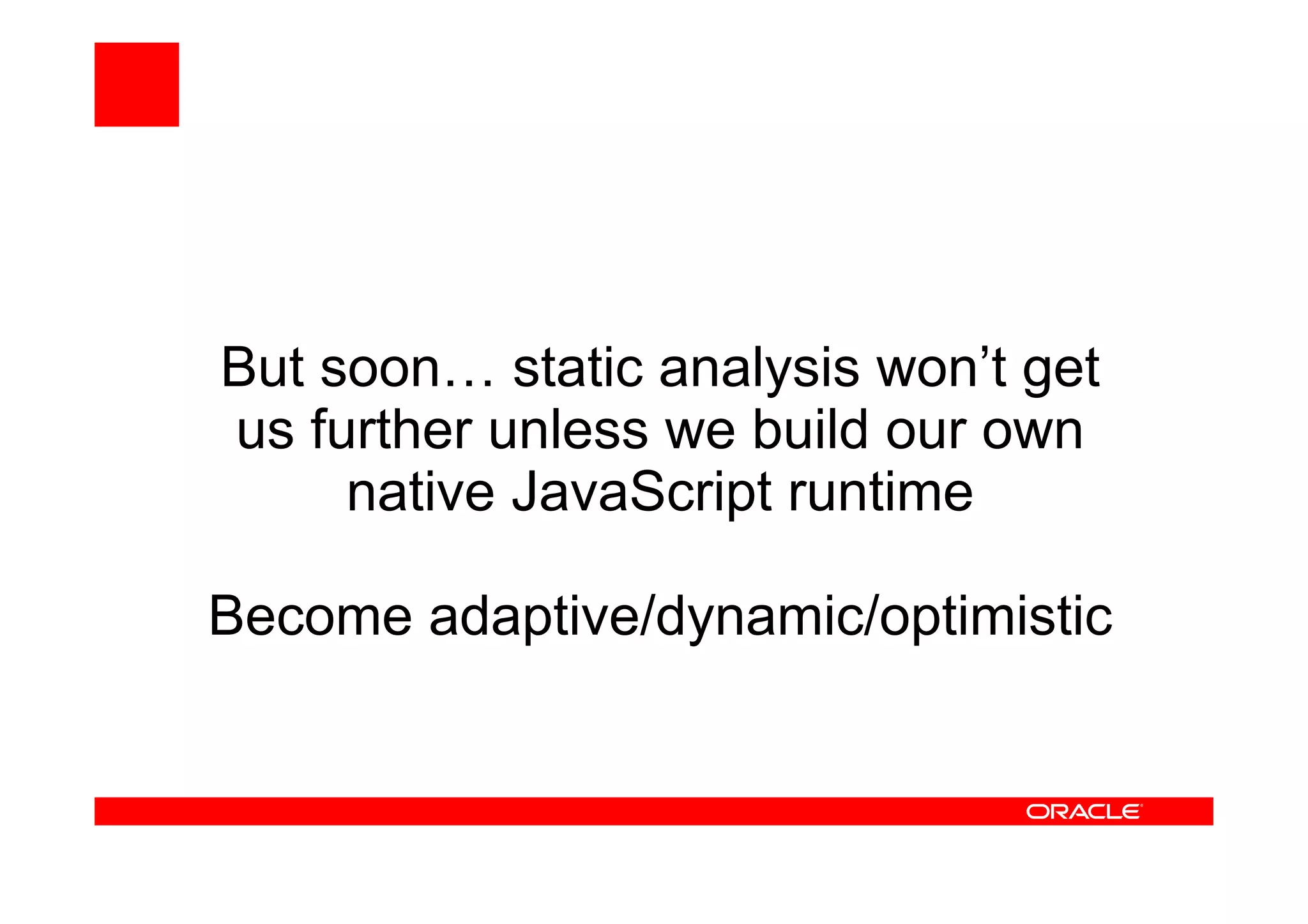 But soon… static analysis won’t get us further unless we build our own native JavaScript runtime

Become adaptive/dynamic/optimistic

ORACLE